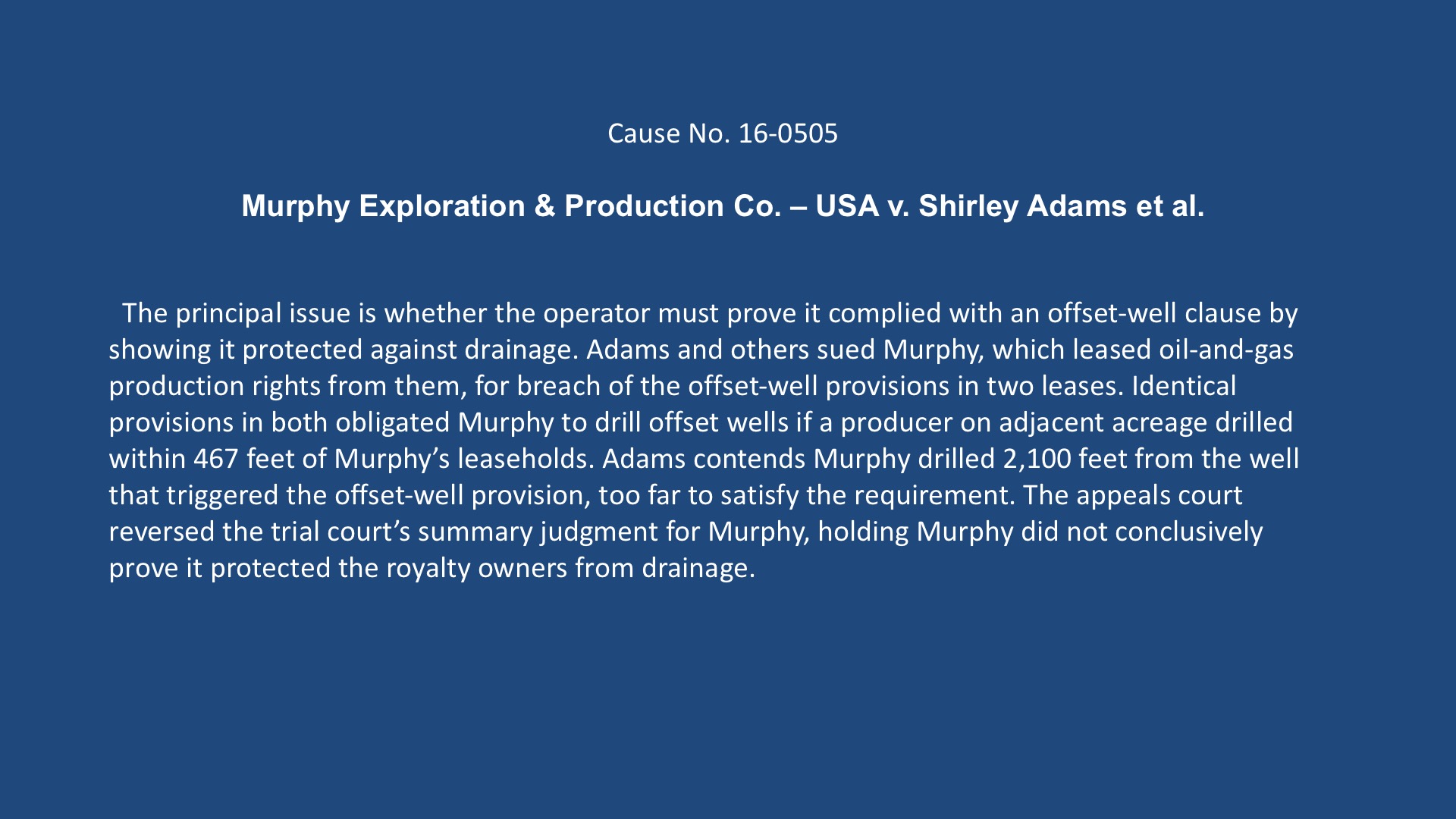 Cause No. 16-0505

Murphy Exploration & Production Co. – USA v. Shirley Adams et al.

The principal issue is whether the operator must prove it complied with an offset-well clause by showing it protected against drainage. Adams and others sued Murphy, which leased oil-and-gas production rights from them, for breach of the offset-well provisions in two leases. Identical provisions in both obligated Murphy to drill offset wells if a producer on adjacent acreage drilled within 467 feet of Murphy’s leaseholds. Adams contends Murphy drilled 2,100 feet from the well that triggered the offset-well provision, too far to satisfy the requirement. The appeals court reversed the trial court’s summary judgment for Murphy, holding Murphy did not conclusively prove it protected the royalty owners from drainage.